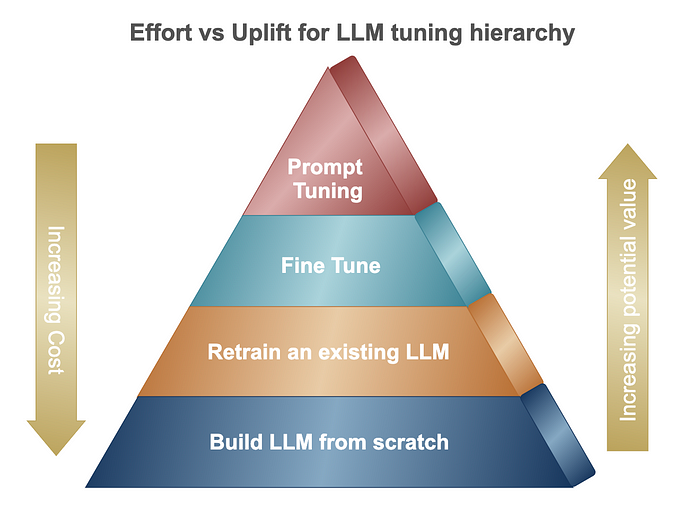 Effort vs Uplift for LLM tuning hierarchy

Increasing Cost

Prompt Tuning

Fine Tune

Retrain an existing LLM

Build LLM from scratch

Increasing potential value